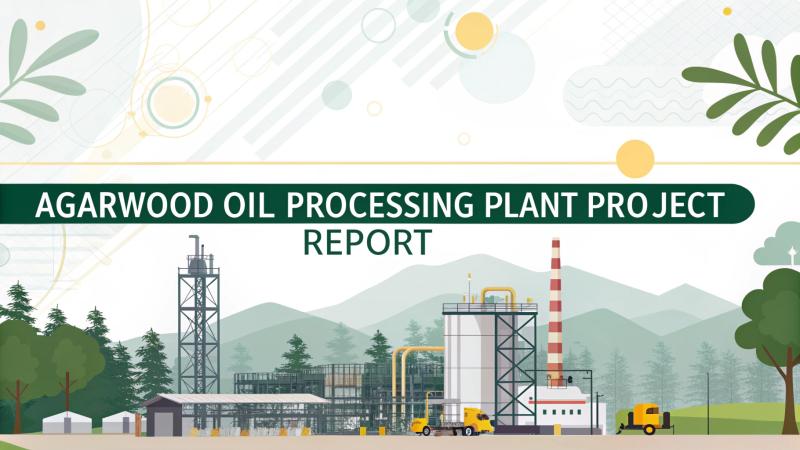 AGARWOOD OIL PROCESSING PLANT PROJECT REPORT